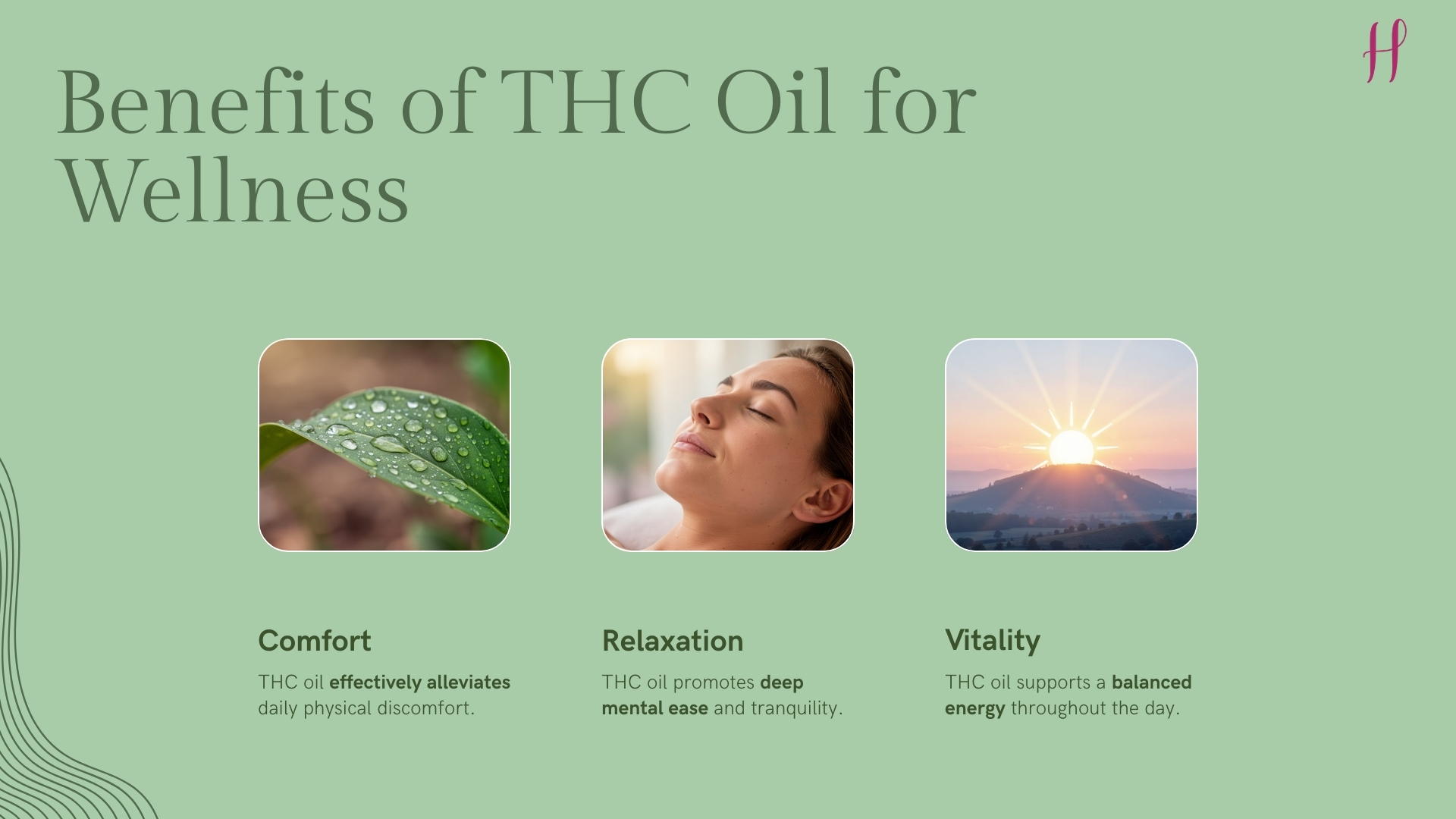 H

Benefits of THC Oil for Wellness

Comfort

THC oil effectively alleviates daily physical discomfort.

Relaxation

THC oil promotes deep mental ease and tranquility.

Vitality

THC oil supports a balanced energy throughout the day.